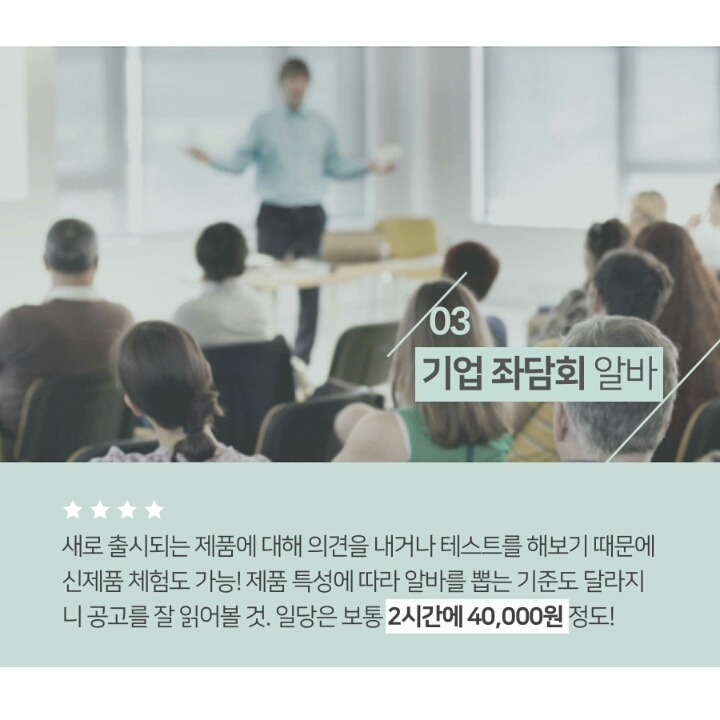 03
기업 좌담회 알바

★★★★
새로 출시되는 제품에 대해 의견을 내거나 테스트를 해보기 때문에 신제품 체험도 가능! 제품 특성에 따라 알바를 뽑는 기준도 달라지니 공고를 잘 읽어볼 것. 일당은 보통 2시간에 40,000원 정도!